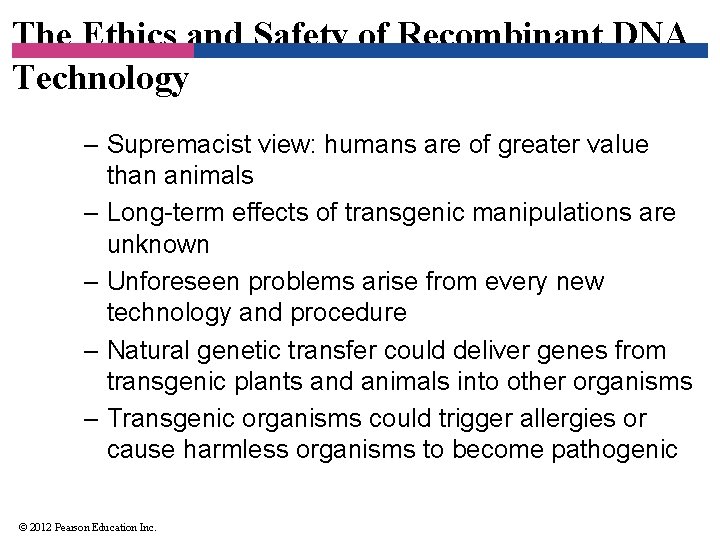 The Ethics and Safety of Recombinant DNA Technology

– Supremacist view: humans are of greater value than animals
– Long-term effects of transgenic manipulations are unknown
– Unforeseen problems arise from every new technology and procedure
– Natural genetic transfer could deliver genes from transgenic plants and animals into other organisms
– Transgenic organisms could trigger allergies or cause harmless organisms to become pathogenic

© 2012 Pearson Education Inc.